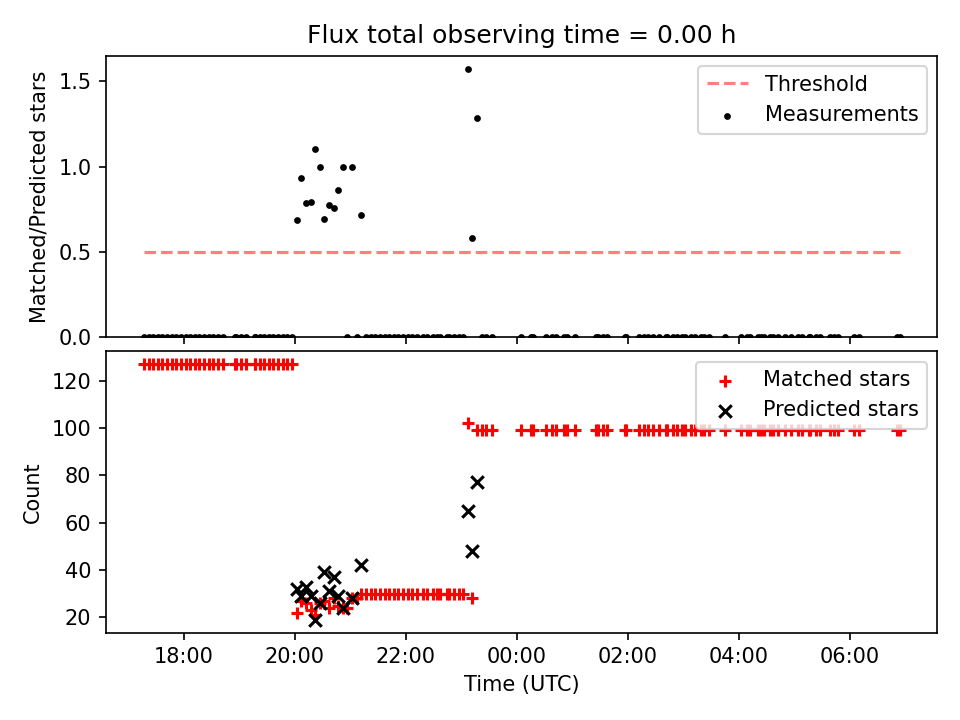 Flux total observing time = 0.00 h

Matched/Predicted stars

1.5
1.0
0.5
0.0

Threshold
Measurements

Count

120
100
80
60
40
20

Matched stars
Predicted stars

18:00
20:00
22:00
00:00
02:00
04:00
06:00

Time (UTC)